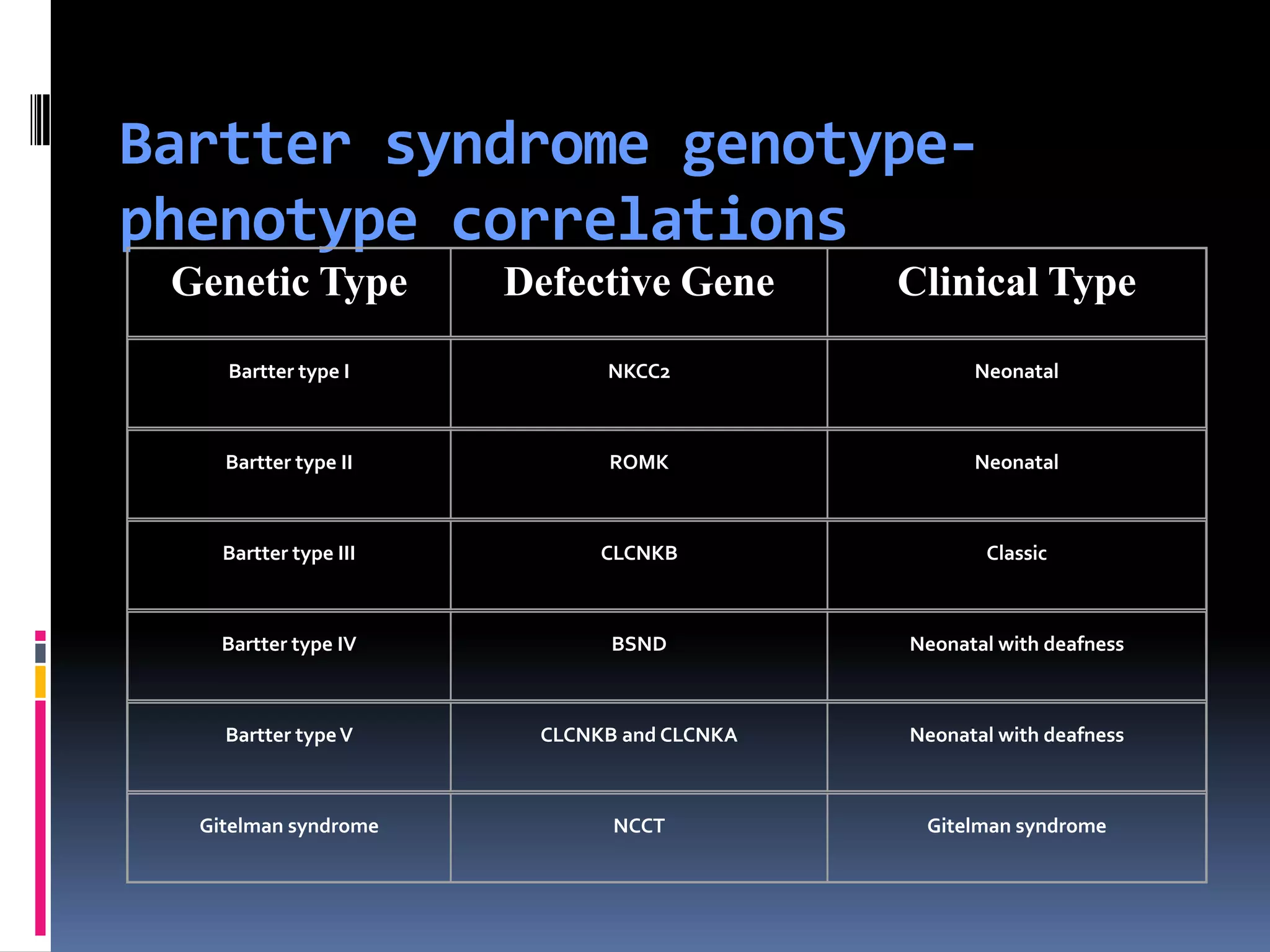 Bartter syndrome genotype-phenotype correlations

| Genetic Type | Defective Gene | Clinical Type |
|---|---|---|
| Bartter type I | NKCC2 | Neonatal |
| Bartter type II | ROMK | Neonatal |
| Bartter type III | CLCNKB | Classic |
| Bartter type IV | BSND | Neonatal with deafness |
| Bartter type V | CLCNKB and CLCNKA | Neonatal with deafness |
| Gitelman syndrome | NCCT | Gitelman syndrome |